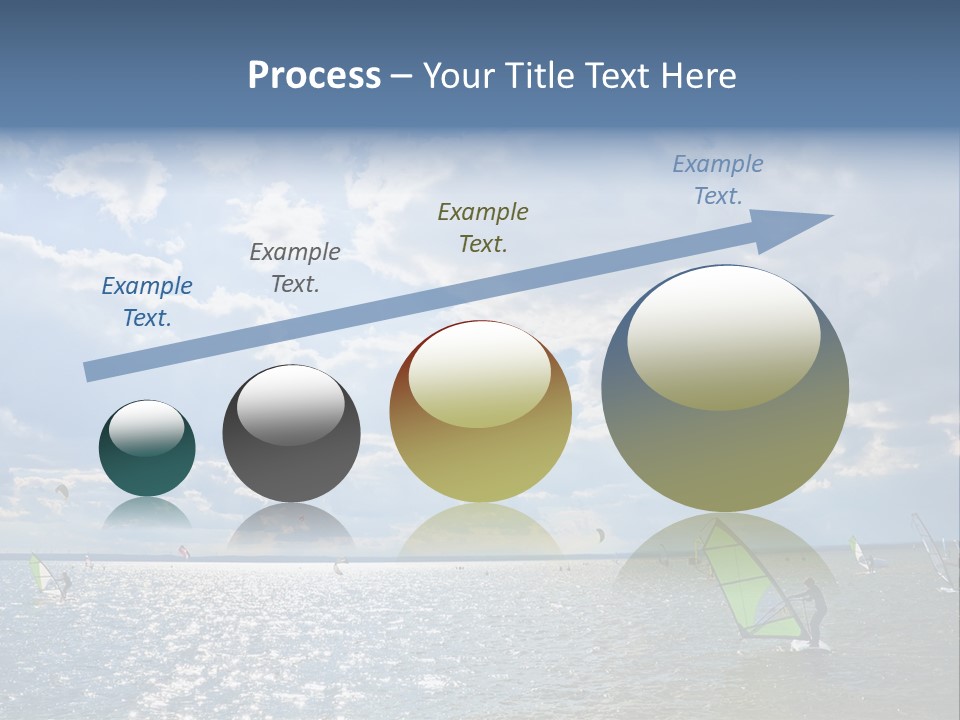 Process – Your Title Text Here

Example Text.

Example Text.

Example Text.

Example Text.